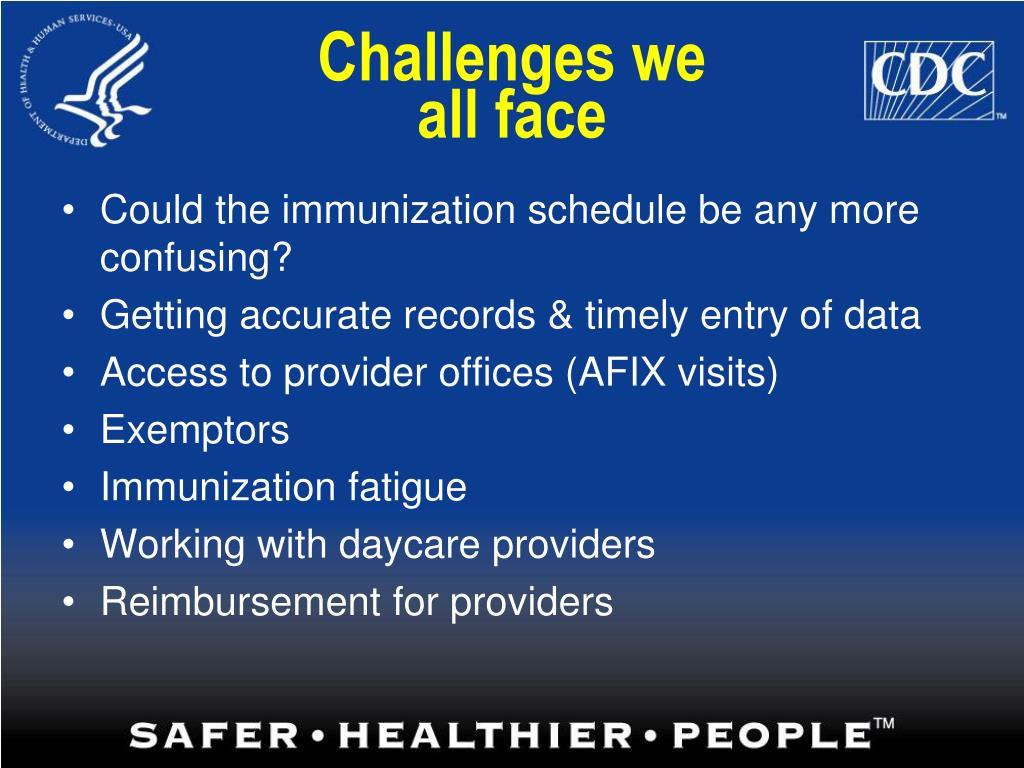 DEPARTMENT OF HEALTH & HUMAN SERVICES • USA

Challenges we all face

CDC™

• Could the immunization schedule be any more confusing?
• Getting accurate records & timely entry of data
• Access to provider offices (AFIX visits)
• Exemptors
• Immunization fatigue
• Working with daycare providers
• Reimbursement for providers

SAFER • HEALTHIER • PEOPLE™